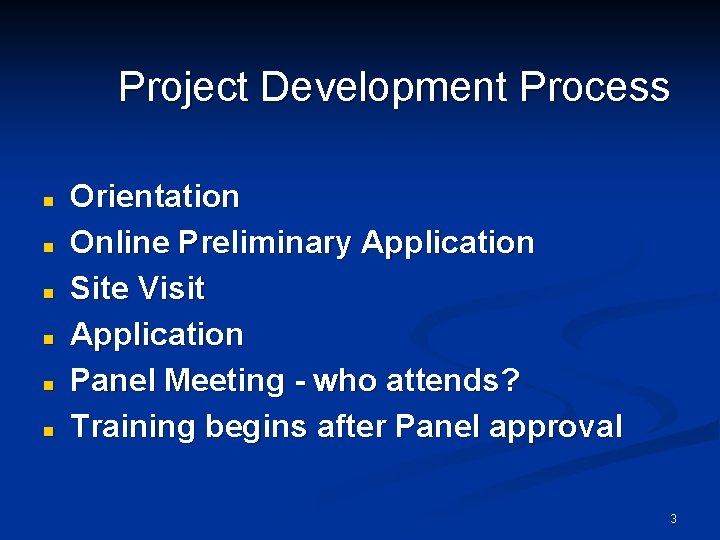 Project Development Process

- Orientation
- Online Preliminary Application
- Site Visit
- Application
- Panel Meeting - who attends?
- Training begins after Panel approval

3